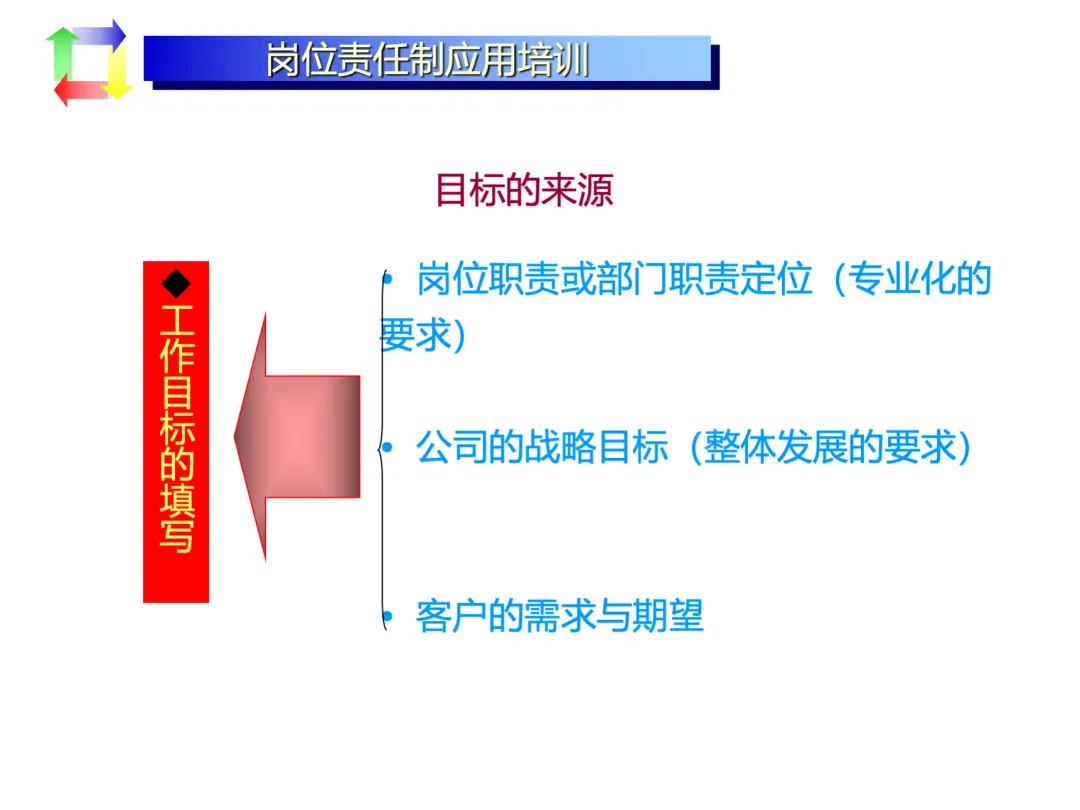 岗位责任制应用培训

目标的来源

◆工作目标的填写

• 岗位职责或部门职责定位（专业化的要求）

• 公司的战略目标（整体发展的要求）

• 客户的需求与期望